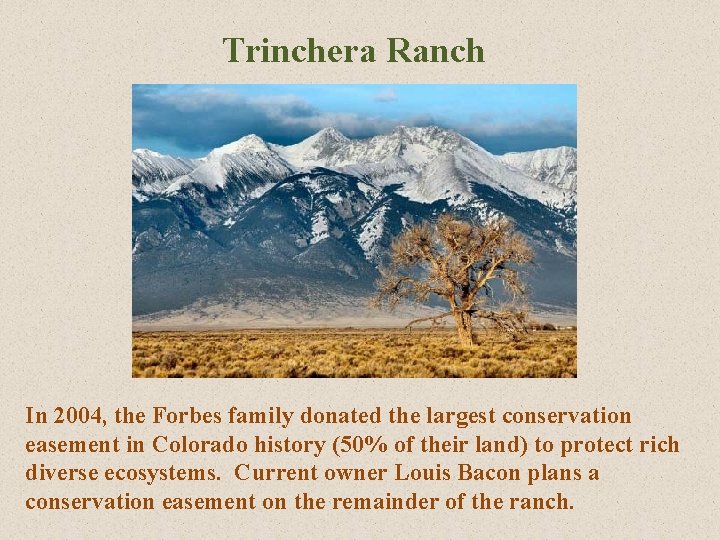 Trinchera Ranch

In 2004, the Forbes family donated the largest conservation easement in Colorado history (50% of their land) to protect rich diverse ecosystems.  Current owner Louis Bacon plans a conservation easement on the remainder of the ranch.